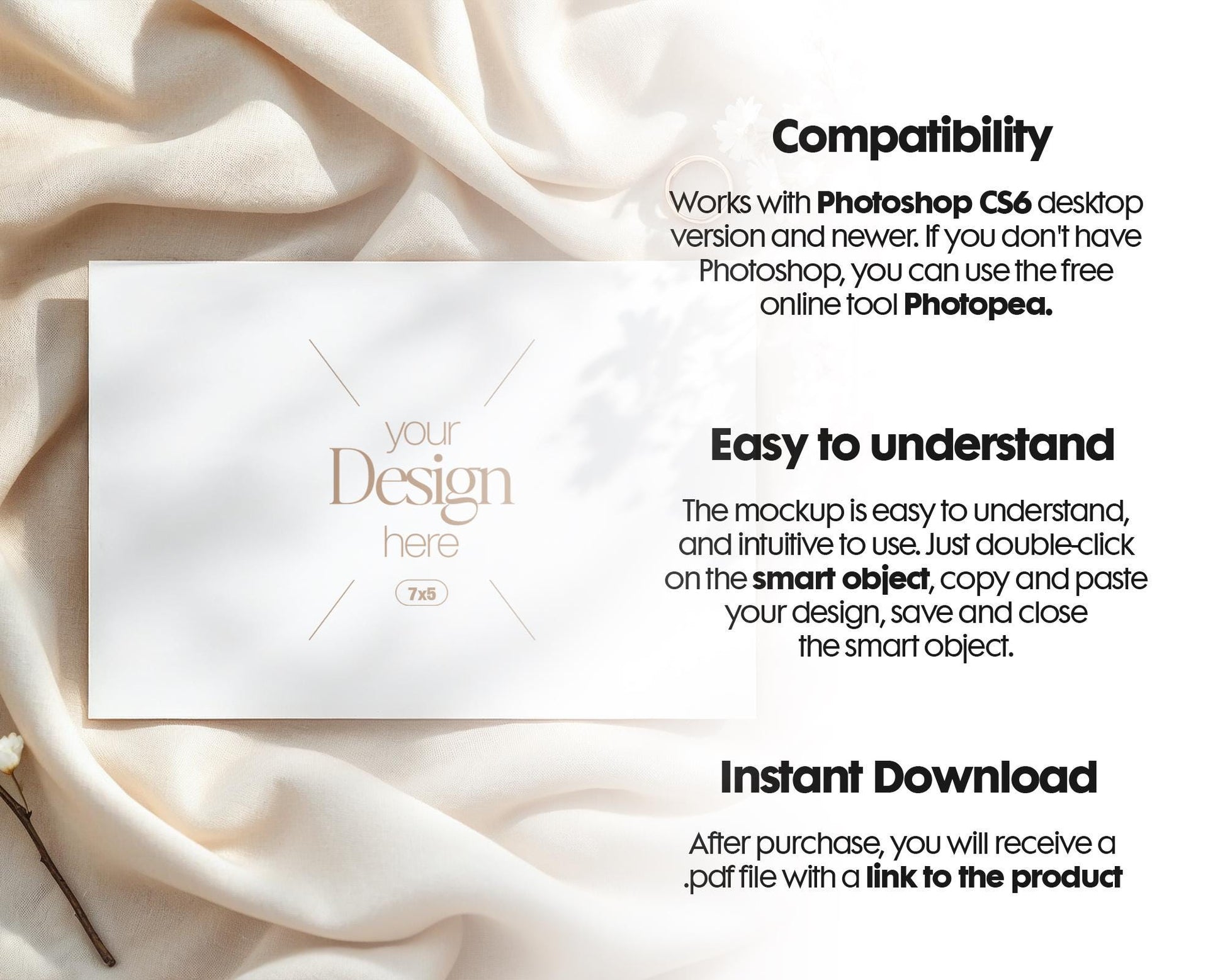 your Design here

7x5

Compatibility

Works with Photoshop CS6 desktop version and newer. If you don't have Photoshop, you can use the free online tool Photopea.

Easy to understand

The mockup is easy to understand, and intuitive to use. Just double-click on the smart object, copy and paste your design, save and close the smart object.

Instant Download

After purchase, you will receive a .pdf file with a link to the product